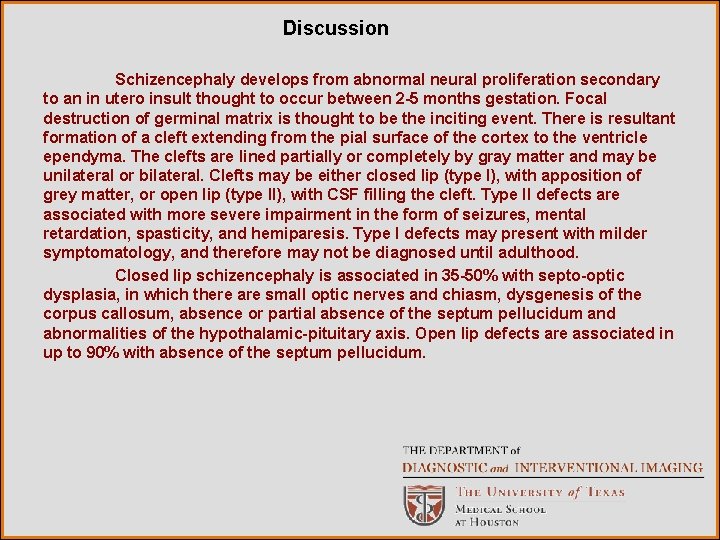 Discussion

Schizencephaly develops from abnormal neural proliferation secondary to an in utero insult thought to occur between 2-5 months gestation. Focal destruction of germinal matrix is thought to be the inciting event. There is resultant formation of a cleft extending from the pial surface of the cortex to the ventricle ependyma. The clefts are lined partially or completely by gray matter and may be unilateral or bilateral. Clefts may be either closed lip (type I), with apposition of grey matter, or open lip (type II), with CSF filling the cleft. Type II defects are associated with more severe impairment in the form of seizures, mental retardation, spasticity, and hemiparesis. Type I defects may present with milder symptomatology, and therefore may not be diagnosed until adulthood.

Closed lip schizencephaly is associated in 35-50% with septo-optic dysplasia, in which there are small optic nerves and chiasm, dysgenesis of the corpus callosum, absence or partial absence of the septum pellucidum and abnormalities of the hypothalamic-pituitary axis. Open lip defects are associated in up to 90% with absence of the septum pellucidum.

THE DEPARTMENT of
DIAGNOSTIC and INTERVENTIONAL IMAGING
THE UNIVERSITY of TEXAS
MEDICAL SCHOOL
AT HOUSTON